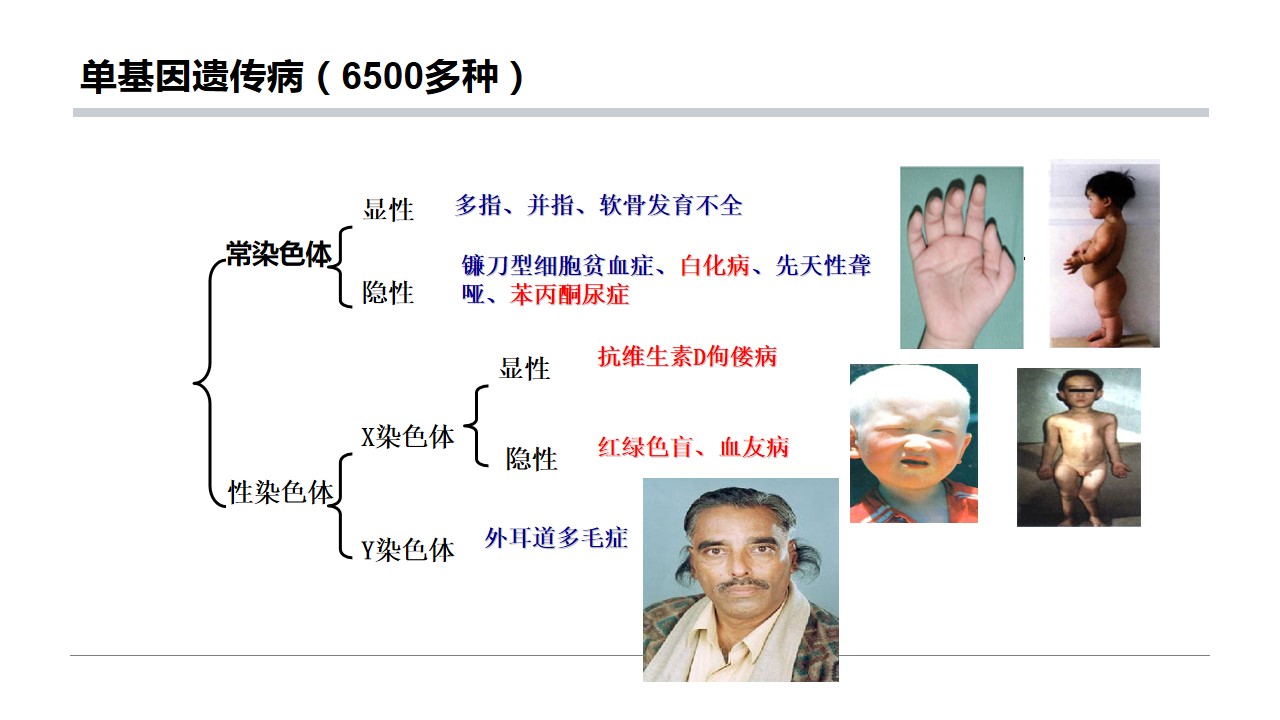 单基因遗传病（6500多种）

常染色体

显性 多指、并指、软骨发育不全

隐性 镰刀型细胞贫血症、白化病、先天性聋哑、苯丙酮尿症

性染色体

X染色体

显性 抗维生素D佝偻病

隐性 红绿色盲、血友病

Y染色体 外耳道多毛症